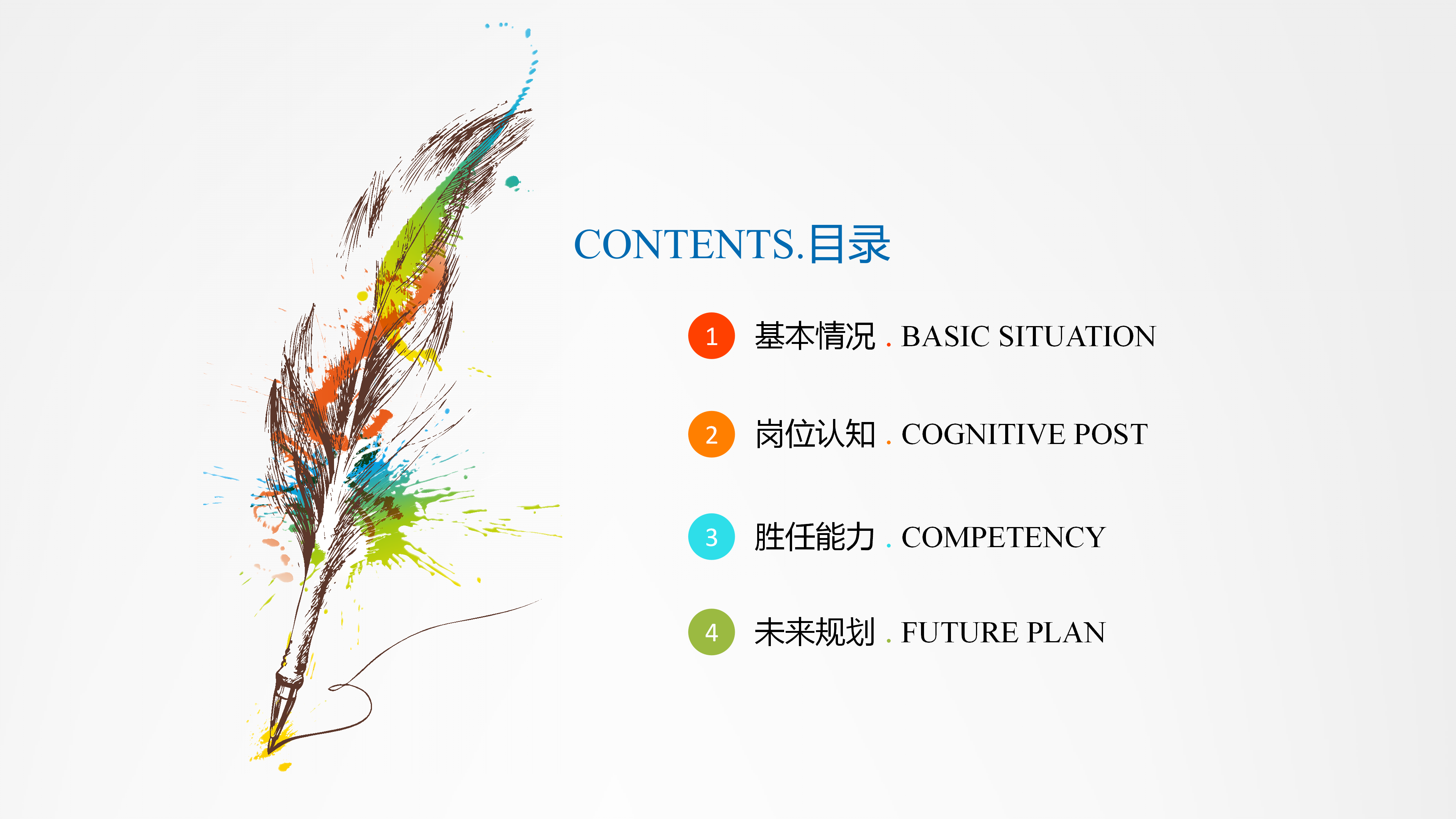 CONTENTS.目录

1 基本情况 . BASIC SITUATION

2 岗位认知 . COGNITIVE POST

3 胜任能力 . COMPETENCY

4 未来规划 . FUTURE PLAN